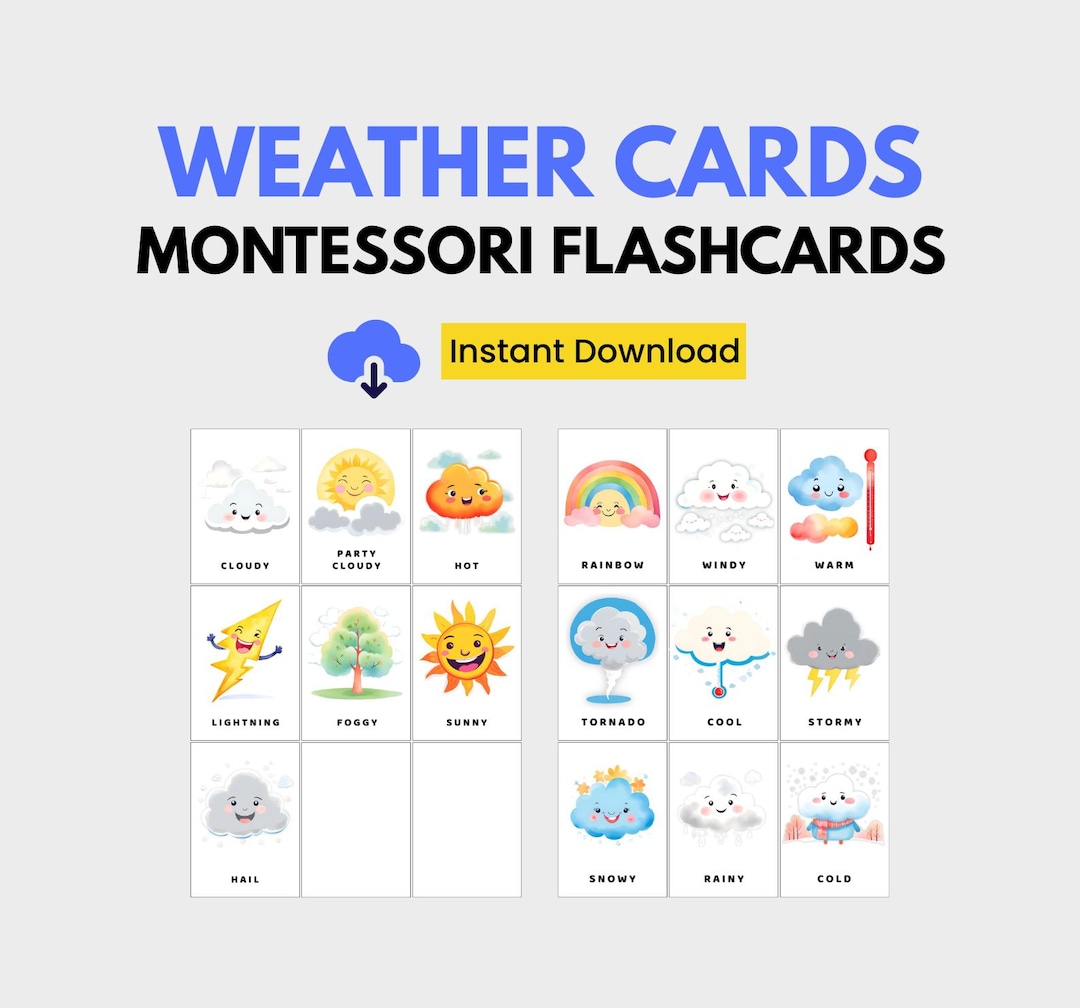 WEATHER CARDS
MONTESSORI FLASHCARDS

Instant Download

CLOUDY

PARTY CLOUDY

HOT

LIGHTNING

FOGGY

SUNNY

HAIL

RAINBOW

WINDY

WARM

TORNADO

COOL

STORMY

SNOWY

RAINY

COLD